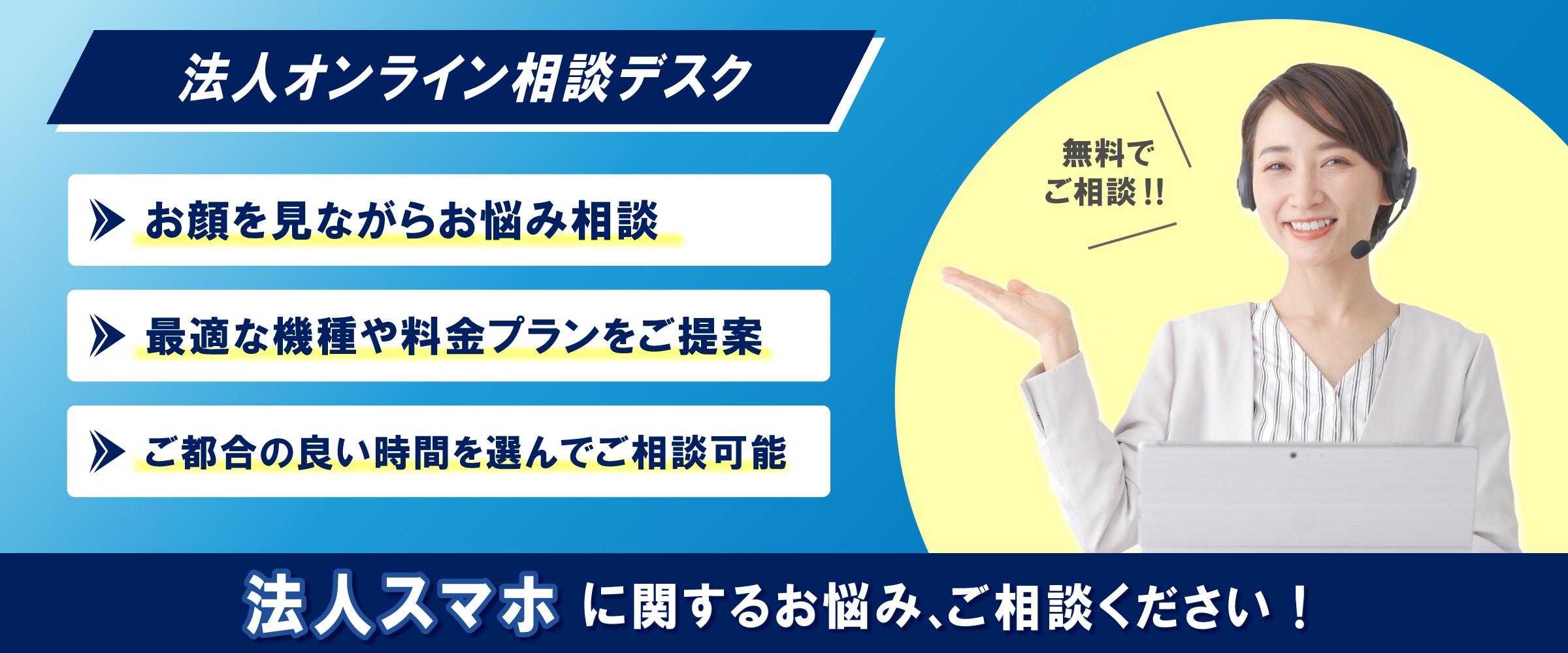 法人オンライン相談デスク

お顔を見ながらお悩み相談

最適な機種や料金プランをご提案

ご都合の良い時間を選んでご相談可能

無料で
ご相談!!

法人スマホ に関するお悩み、ご相談ください！